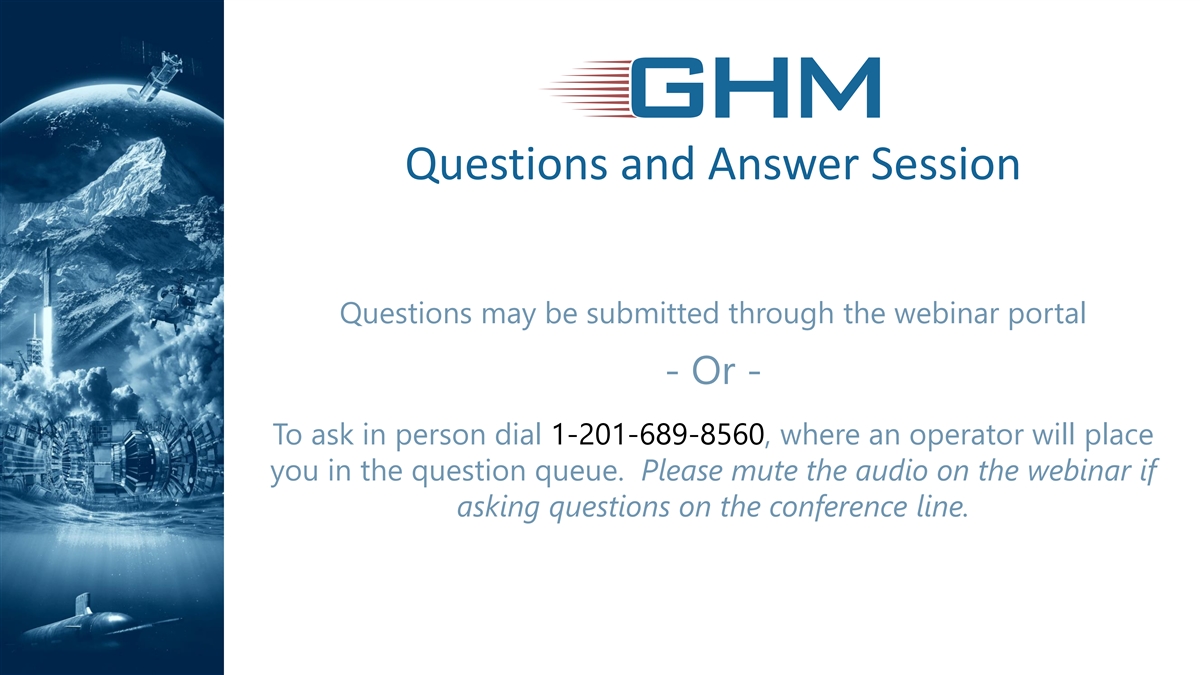 GHM

Questions and Answer Session

Questions may be submitted through the webinar portal

- Or -

To ask in person dial 1-201-689-8560, where an operator will place you in the question queue. Please mute the audio on the webinar if asking questions on the conference line.